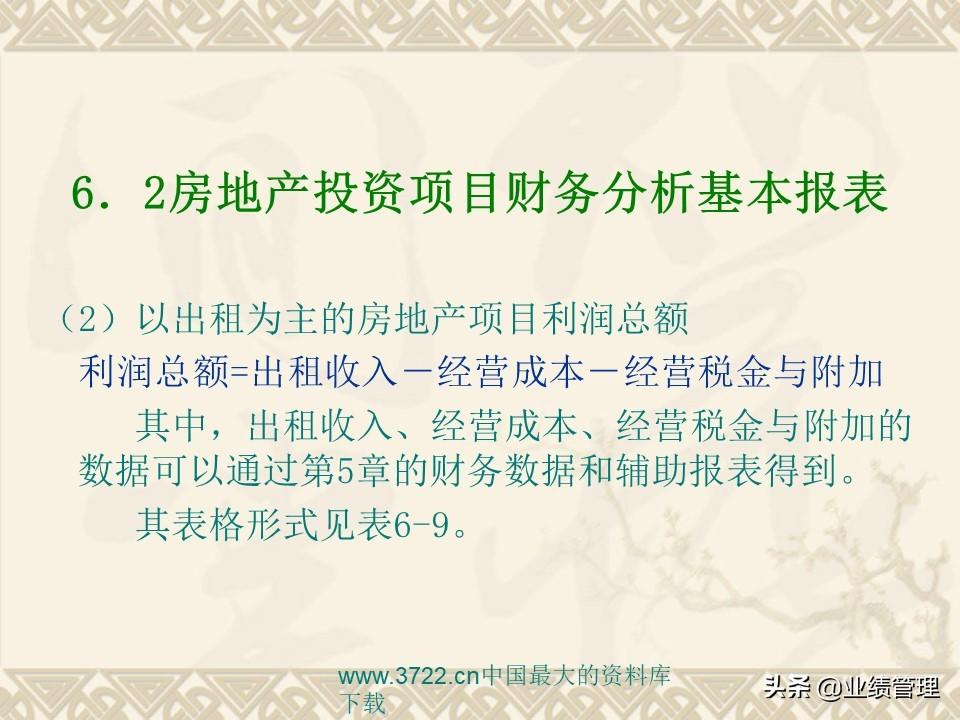 6．2房地产投资项目财务分析基本报表

（2）以出租为主的房地产项目利润总额

利润总额=出租收入－经营成本－经营税金与附加

其中，出租收入、经营成本、经营税金与附加的数据可以通过第5章的财务数据和辅助报表得到。

其表格形式见表6-9。

www.3722.cn中国最大的资料库下载

头条 @业绩管理